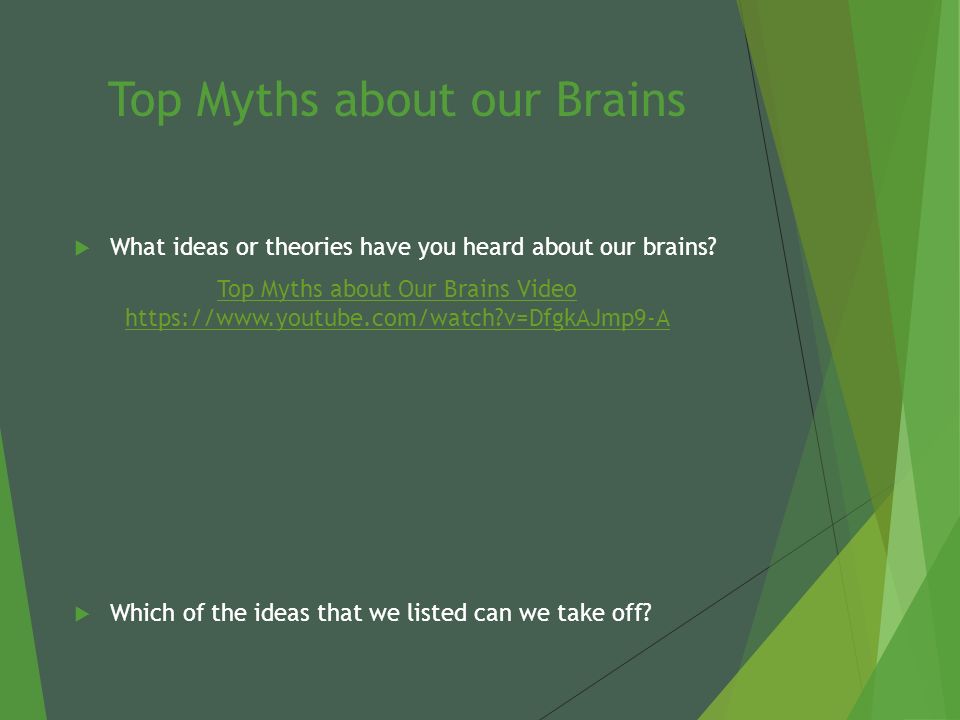 Top Myths about our Brains

What ideas or theories have you heard about our brains?

Top Myths about Our Brains Video
https://www.youtube.com/watch?v=DfgkAJmp9-A

Which of the ideas that we listed can we take off?